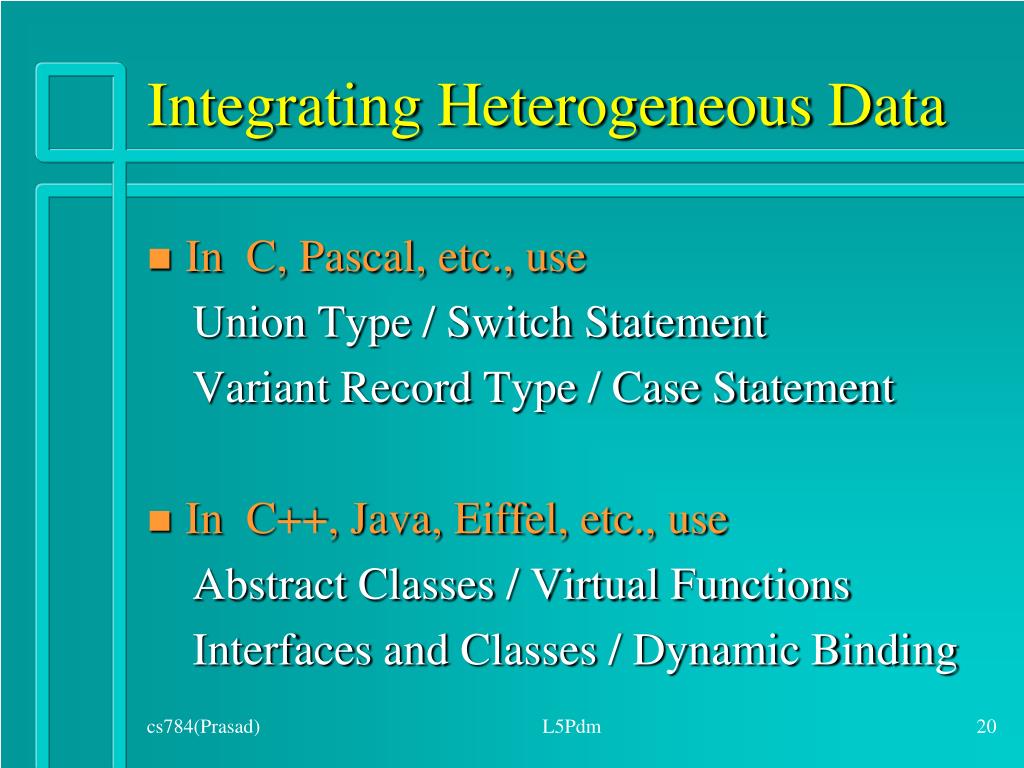 Integrating Heterogeneous Data

In C, Pascal, etc., use
Union Type / Switch Statement
Variant Record Type / Case Statement

In C++, Java, Eiffel, etc., use
Abstract Classes / Virtual Functions
Interfaces and Classes / Dynamic Binding

cs784(Prasad) L5Pdm 20